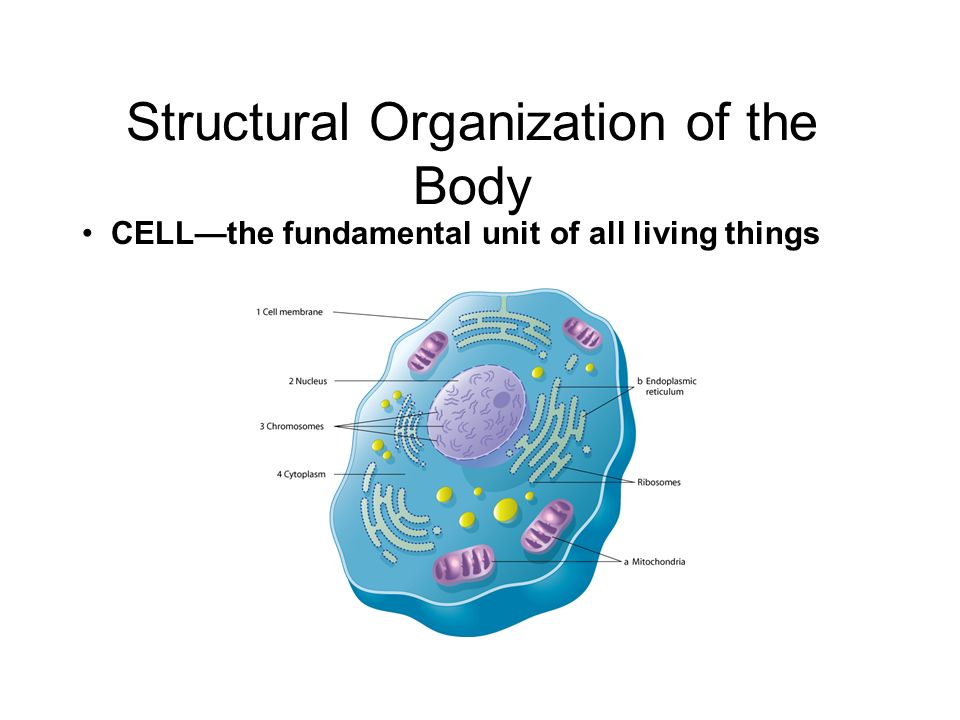 Structural Organization of the Body

• CELL—the fundamental unit of all living things

1 Cell membrane

2 Nucleus

3 Chromosomes

4 Cytoplasm

b Endoplasmic reticulum

Ribosomes

a Mitochondria